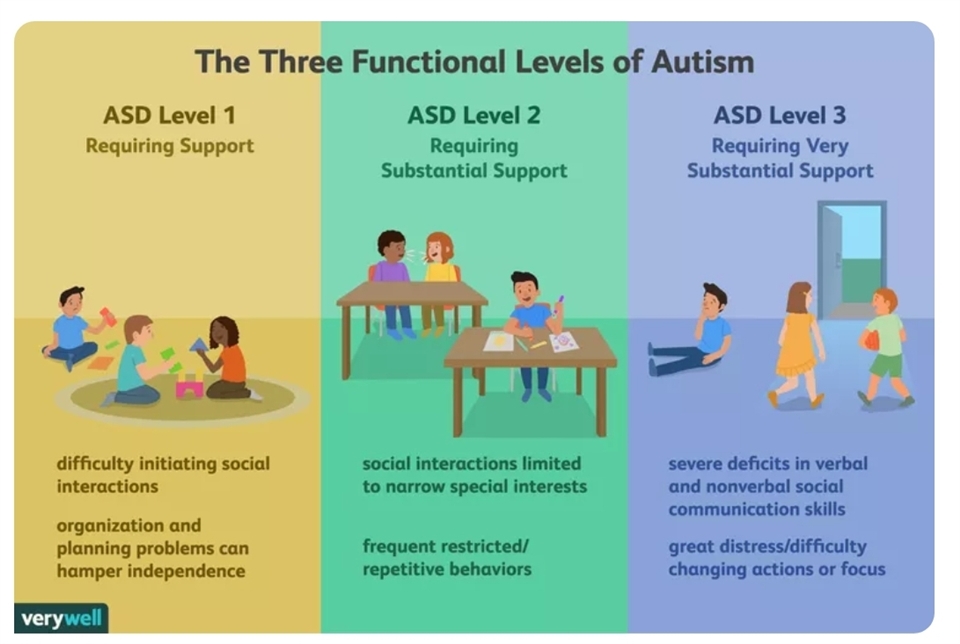 The Three Functional Levels of Autism

ASD Level 1
Requiring Support

difficulty initiating social interactions

organization and planning problems can hamper independence

ASD Level 2
Requiring Substantial Support

social interactions limited to narrow special interests

frequent restricted/ repetitive behaviors

ASD Level 3
Requiring Very Substantial Support

severe deficits in verbal and nonverbal social communication skills

great distress/difficulty changing actions or focus

verywell